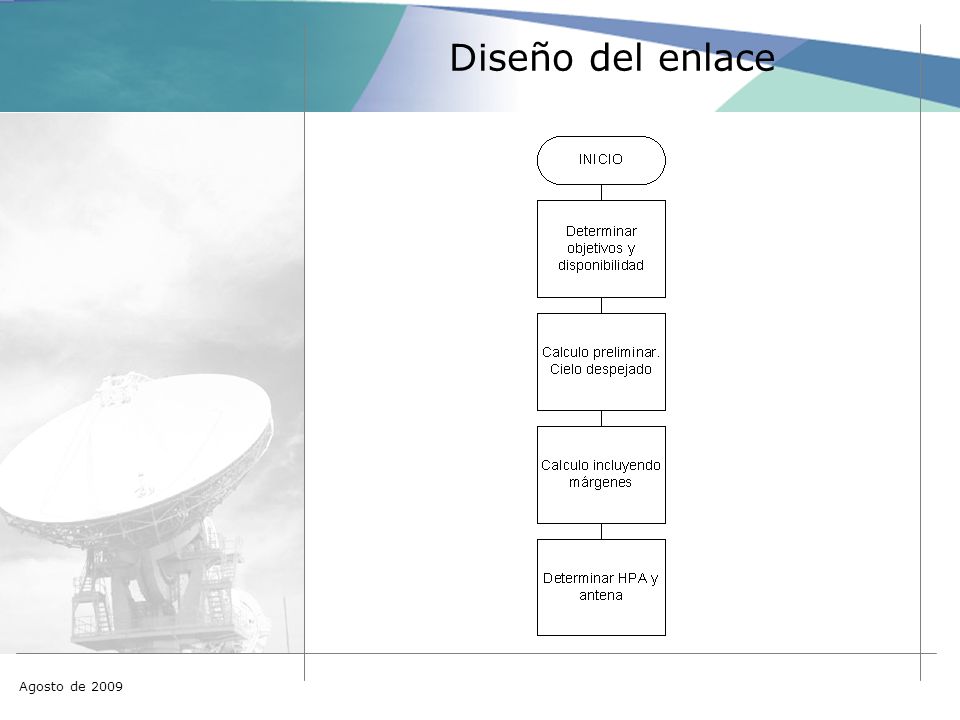 Diseño del enlace

INICIO

Determinar objetivos y disponibilidad

Calculo preliminar. Cielo despejado

Calculo incluyendo márgenes

Determinar HPA y antena

Agosto de 2009